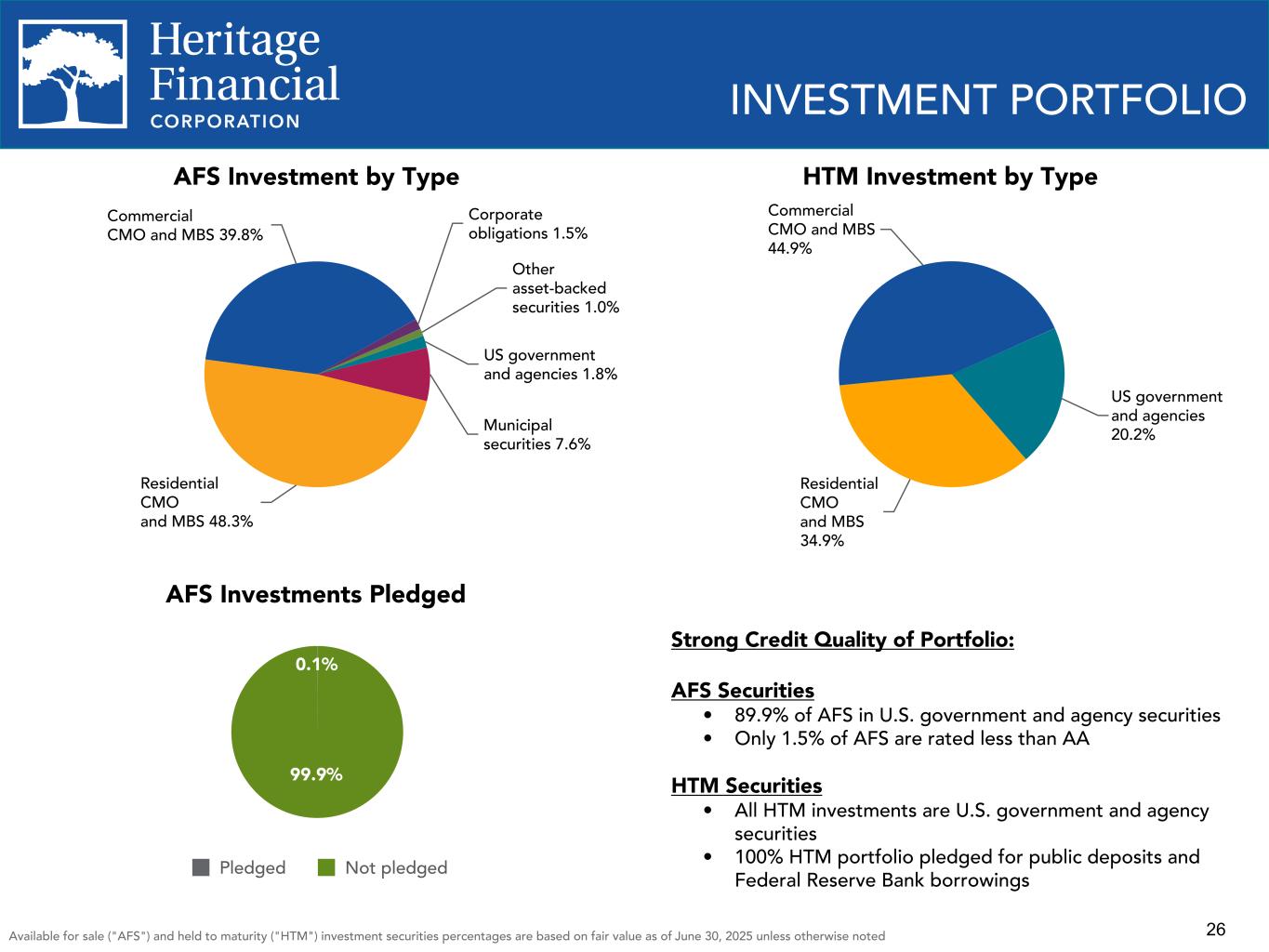 Heritage Financial CORPORATION

INVESTMENT PORTFOLIO

AFS Investment by Type

Commercial CMO and MBS 39.8%

Corporate obligations 1.5%

Other asset-backed securities 1.0%

US government and agencies 1.8%

Municipal securities 7.6%

Residential CMO and MBS 48.3%

HTM Investment by Type

Commercial CMO and MBS 44.9%

US government and agencies 20.2%

Residential CMO and MBS 34.9%

AFS Investments Pledged

0.1%

99.9%

Pledged Not pledged

Strong Credit Quality of Portfolio:

AFS Securities
• 89.9% of AFS in U.S. government and agency securities
• Only 1.5% of AFS are rated less than AA

HTM Securities
• All HTM investments are U.S. government and agency securities
• 100% HTM portfolio pledged for public deposits and Federal Reserve Bank borrowings

Available for sale ("AFS") and held to maturity ("HTM") investment securities percentages are based on fair value as of June 30, 2025 unless otherwise noted

26